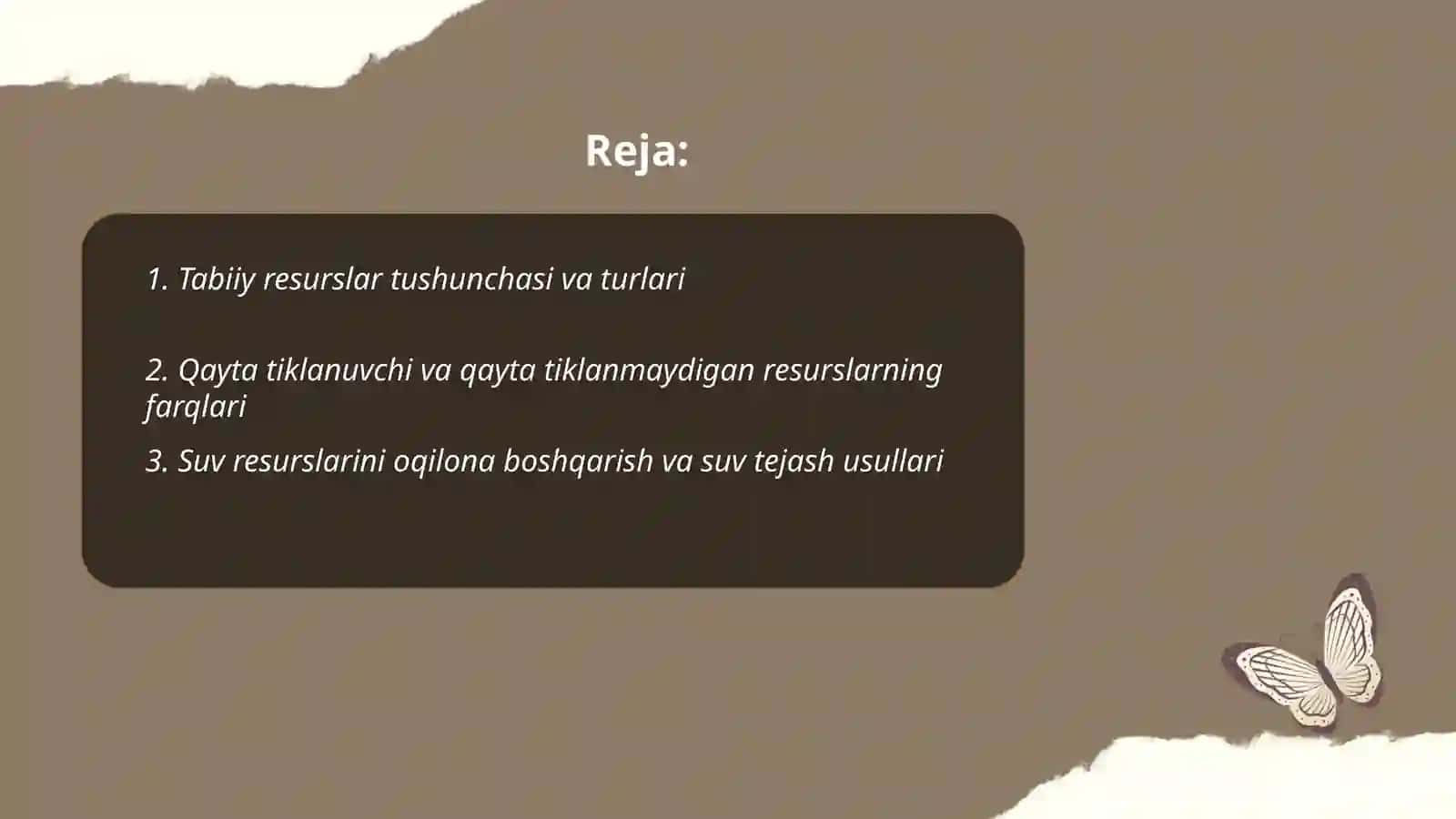 Reja:

1. Tabiiy resurslar tushunchasi va turlari

2. Qayta tiklanuvchi va qayta tiklanmaydigan resurslarning farqlari

3. Suv resurslarini oqilona boshqarish va suv tejash usullari